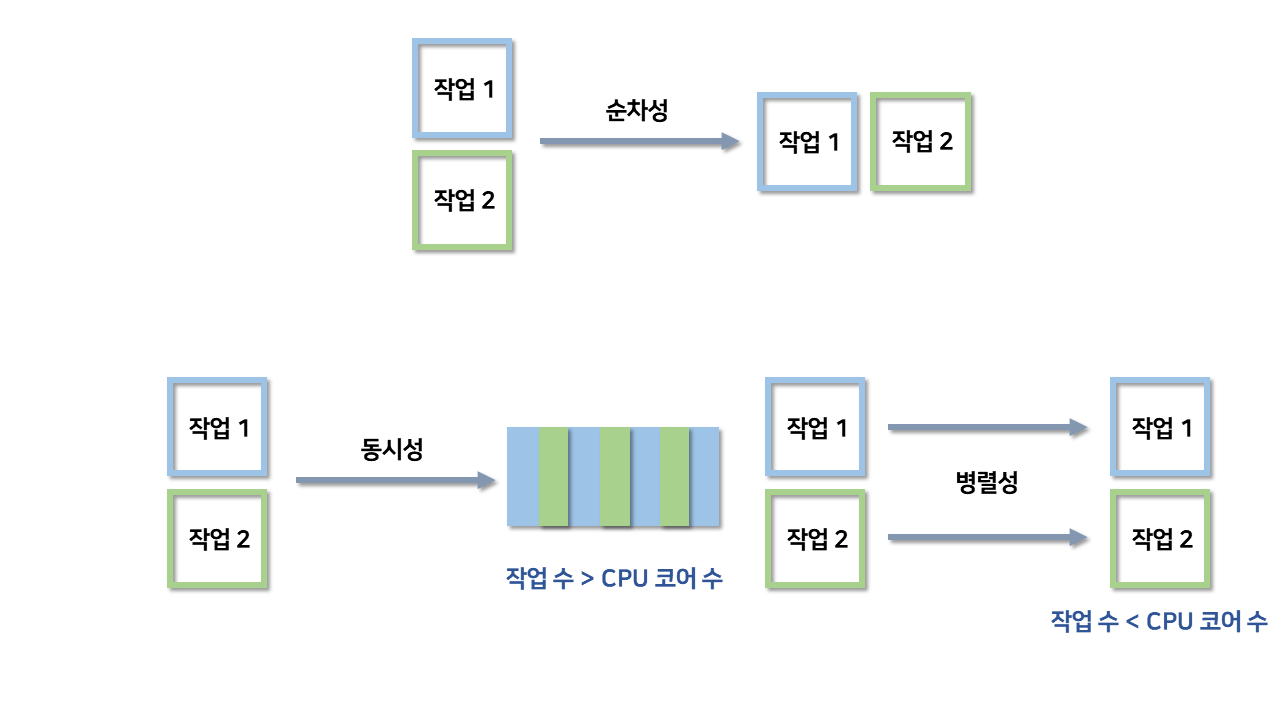 작업 1

작업 2

순차성

작업 1

작업 2

작업 1

작업 2

동시성

작업 수 > CPU 코어 수

작업 1

작업 2

병렬성

작업 1

작업 2

작업 수 < CPU 코어 수